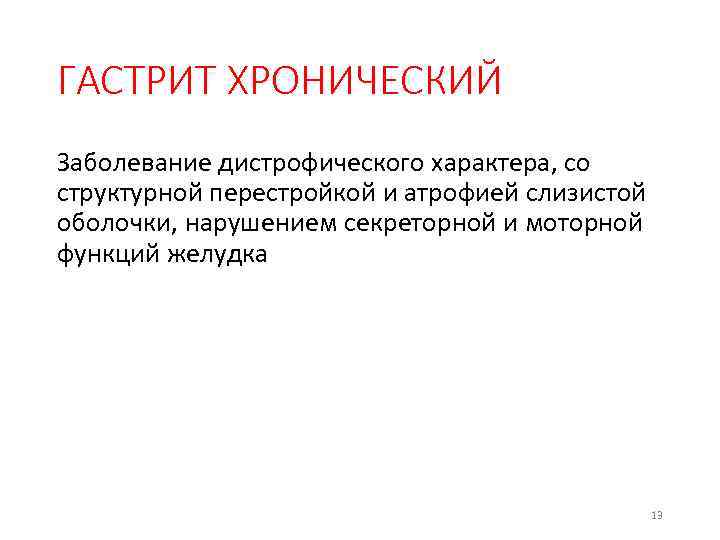 ГАСТРИТ ХРОНИЧЕСКИЙ

Заболевание дистрофического характера, со структурной перестройкой и атрофией слизистой оболочки, нарушением секреторной и моторной функций желудка

13